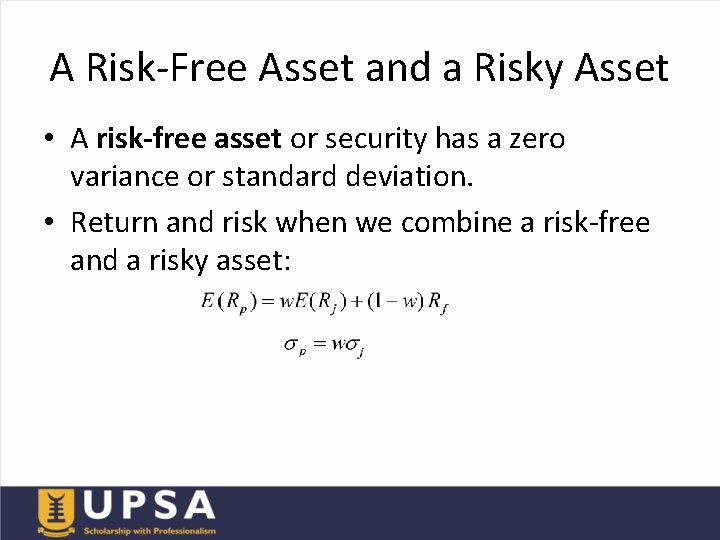 A Risk-Free Asset and a Risky Asset

• A risk-free asset or security has a zero variance or standard deviation.

• Return and risk when we combine a risk-free and a risky asset:

$E(R_p) = wE(R_j) + (1-w)R_f$

$\sigma_p = w\sigma_j$

UPSA
Scholarship with Professionalism